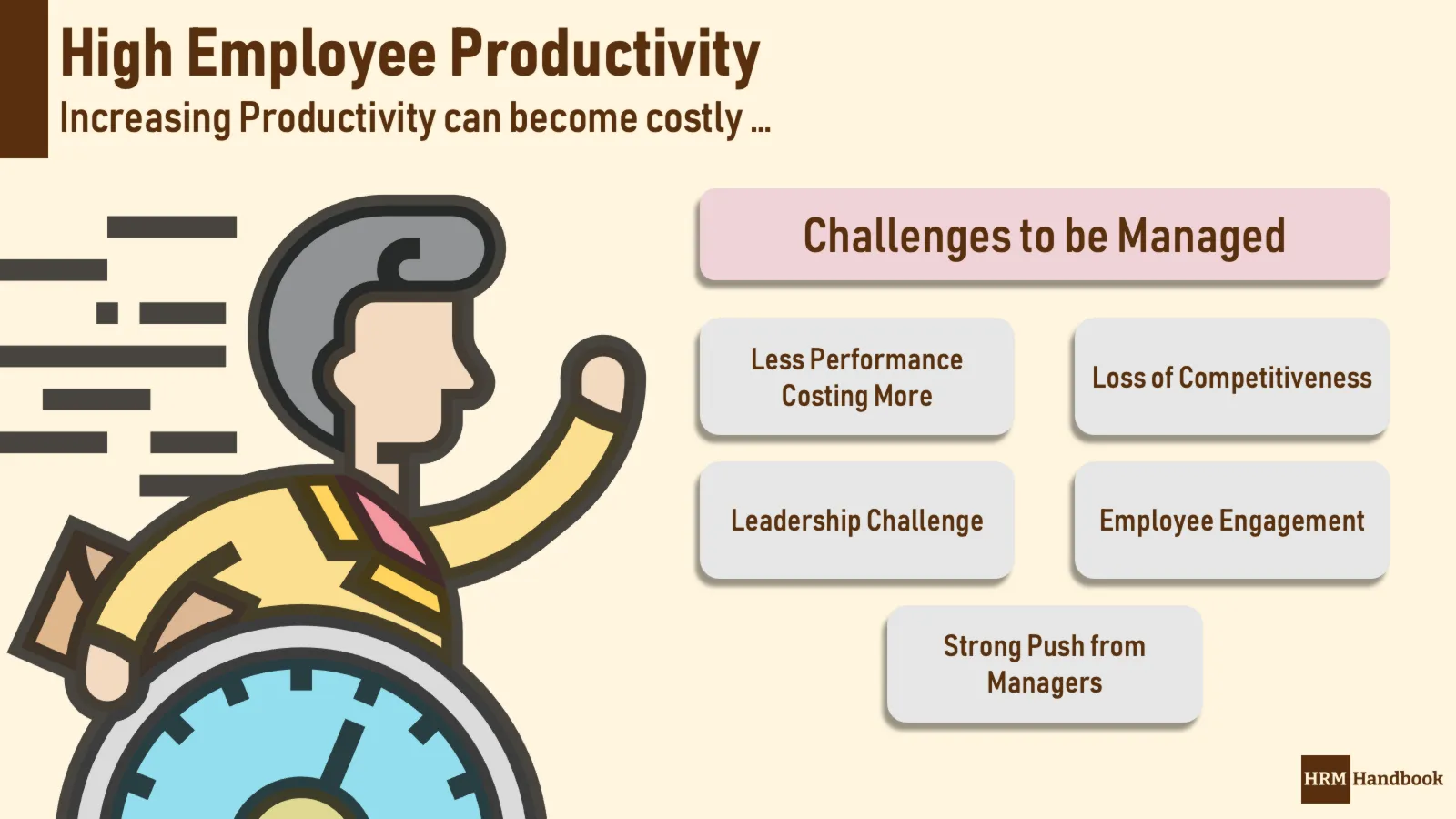 High Employee Productivity
Increasing Productivity can become costly ...

Challenges to be Managed

Less Performance Costing More

Loss of Competitiveness

Leadership Challenge

Employee Engagement

Strong Push from Managers

HRM Handbook